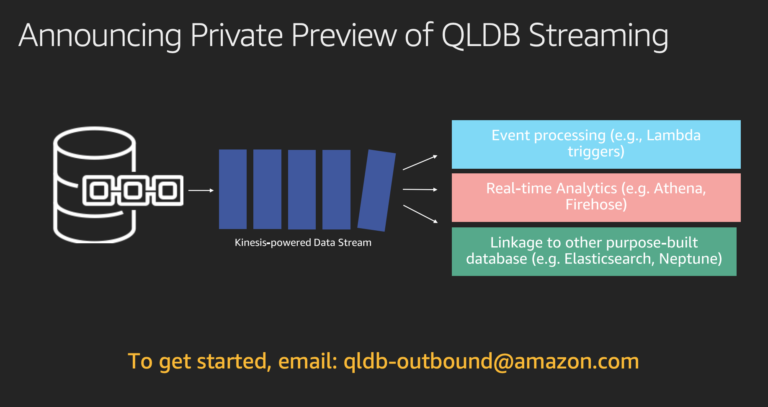 Announcing Private Preview of QLDB Streaming

Kinesis-powered Data Stream

Event processing (e.g., Lambda triggers)

Real-time Analytics (e.g. Athena, Firehose)

Linkage to other purpose-built database (e.g. Elasticsearch, Neptune)

To get started, email: qldb-outbound@amazon.com